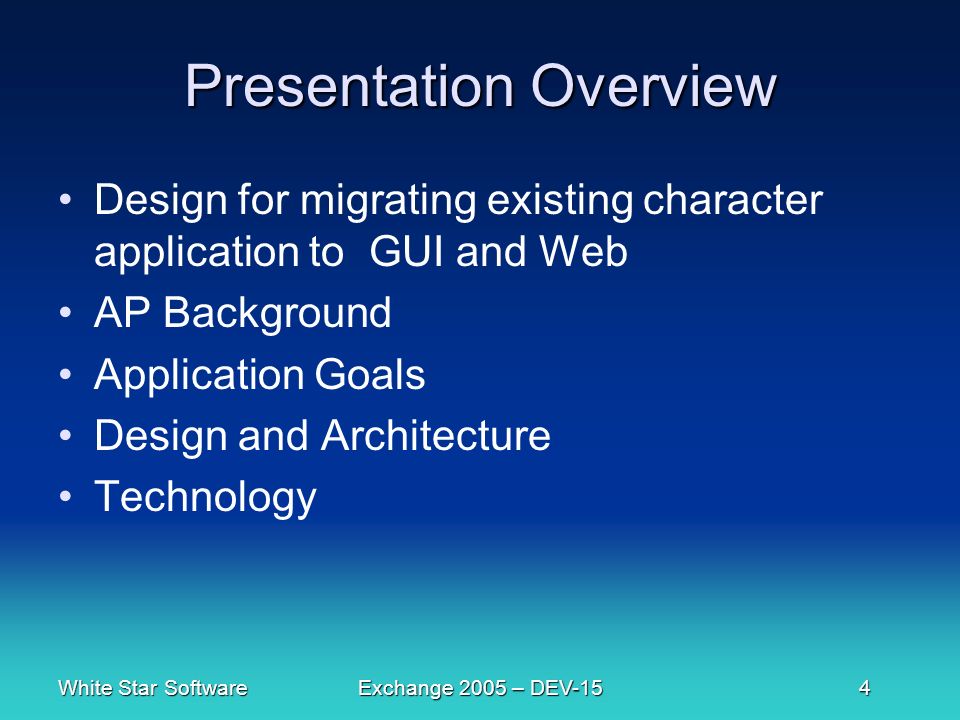 Presentation Overview

• Design for migrating existing character application to  GUI and Web
• AP Background
• Application Goals
• Design and Architecture
• Technology

White Star Software	Exchange 2005 – DEV-15	4